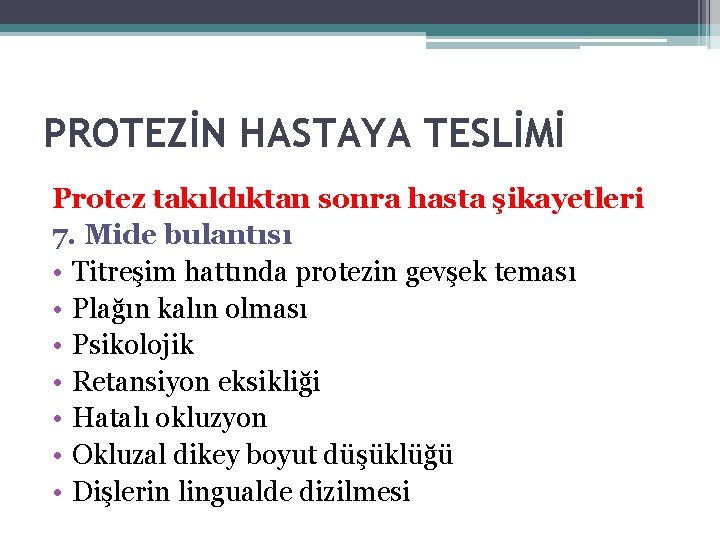 PROTEZİN HASTAYA TESLİMİ

Protez takıldıktan sonra hasta şikayetleri
7. Mide bulantısı
• Titreşim hattında protezin gevşek teması
• Plağın kalın olması
• Psikolojik
• Retansiyon eksikliği
• Hatalı okluzyon
• Okluzal dikey boyut düşüklüğü
• Dişlerin lingualde dizilmesi